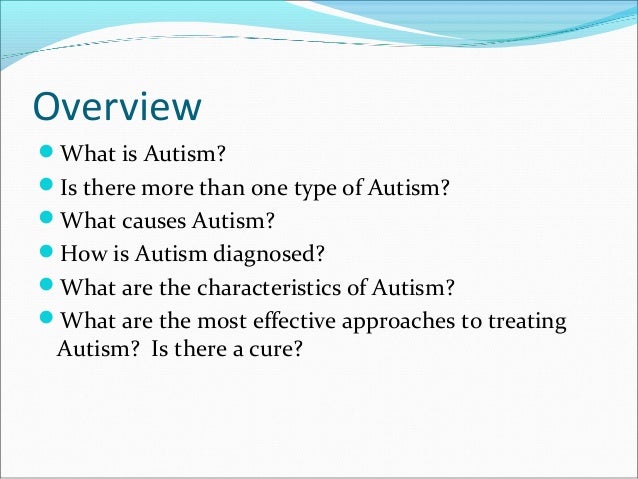 Overview

- What is Autism?
- Is there more than one type of Autism?
- What causes Autism?
- How is Autism diagnosed?
- What are the characteristics of Autism?
- What are the most effective approaches to treating Autism?  Is there a cure?